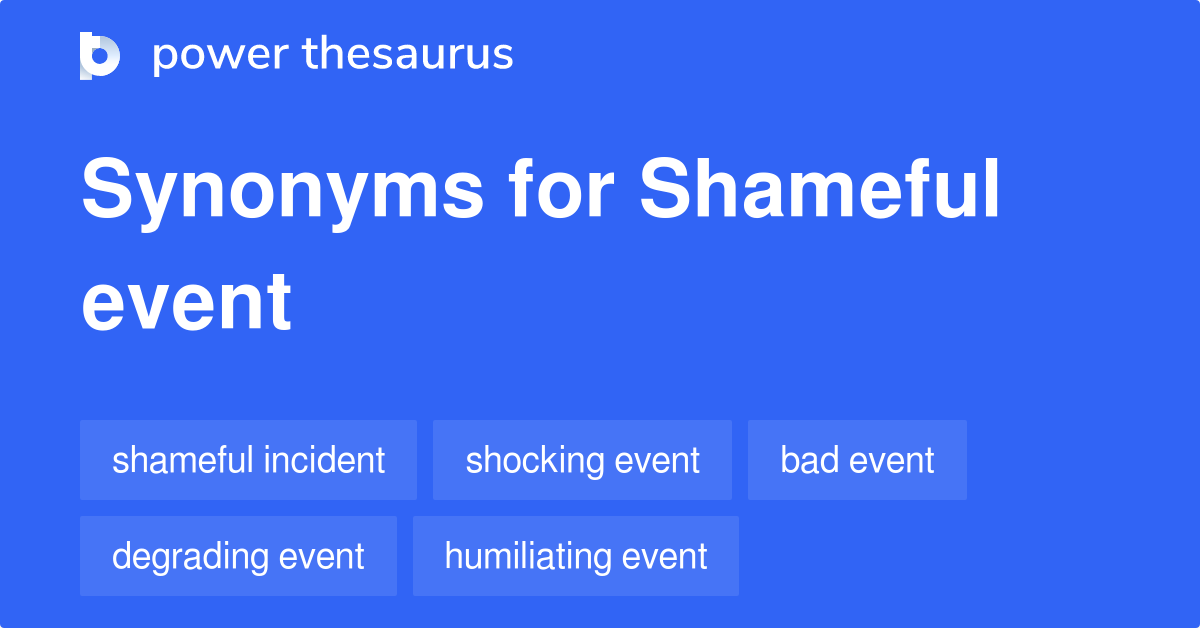 power thesaurus

Synonyms for Shameful event

shameful incident
shocking event
bad event
degrading event
humiliating event